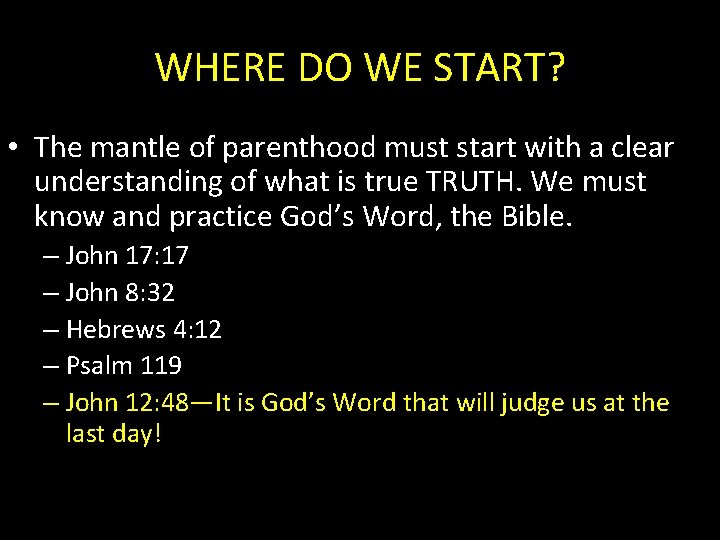 WHERE DO WE START?

• The mantle of parenthood must start with a clear understanding of what is true TRUTH. We must know and practice God’s Word, the Bible.
– John 17:17
– John 8:32
– Hebrews 4:12
– Psalm 119
– John 12:48—It is God’s Word that will judge us at the last day!